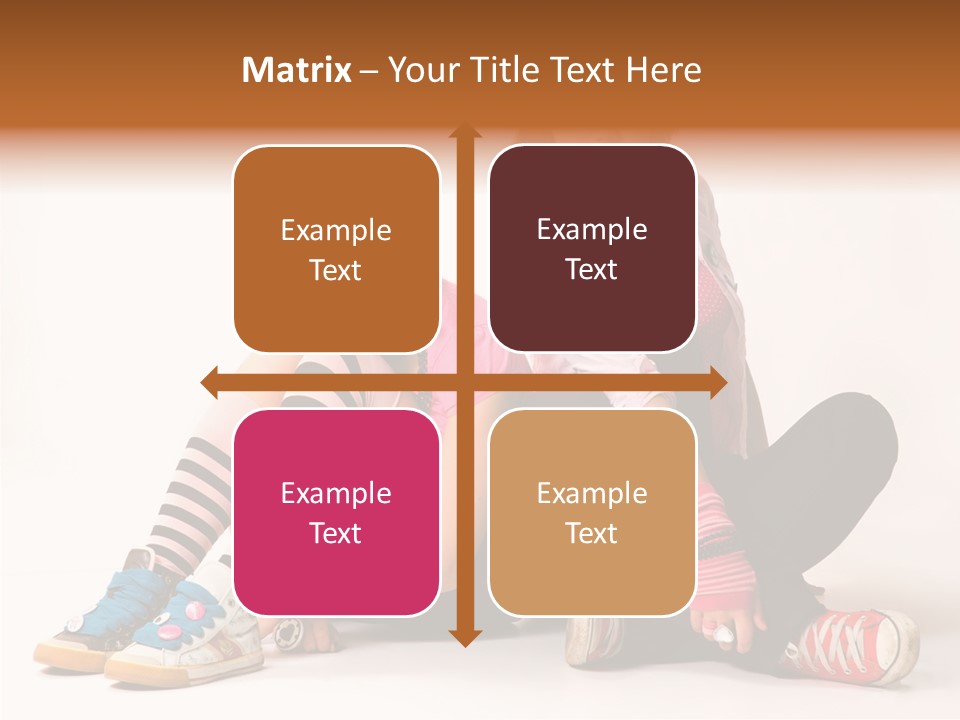 Matrix – Your Title Text Here

Example Text

Example Text

Example Text

Example Text